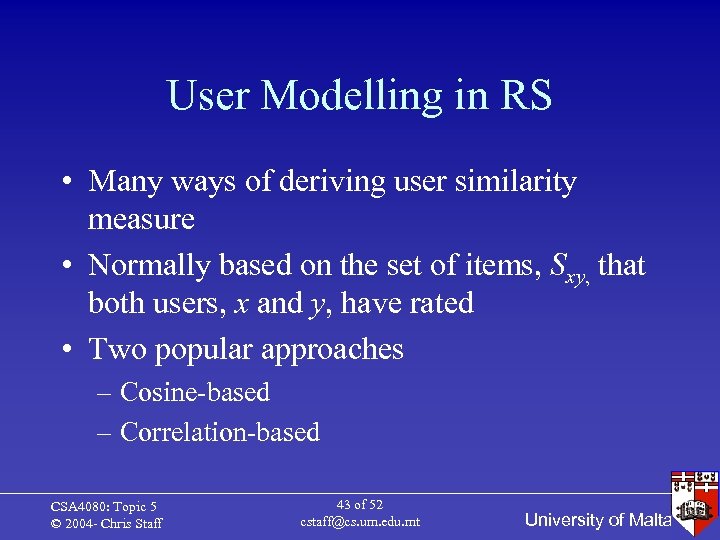 User Modelling in RS

• Many ways of deriving user similarity measure
• Normally based on the set of items, $S_{xy,}$ that both users, $x$ and $y$, have rated
• Two popular approaches
– Cosine-based
– Correlation-based

CSA4080: Topic 5
© 2004- Chris Staff

43 of 52
cstaff@cs.um.edu.mt

University of Malta